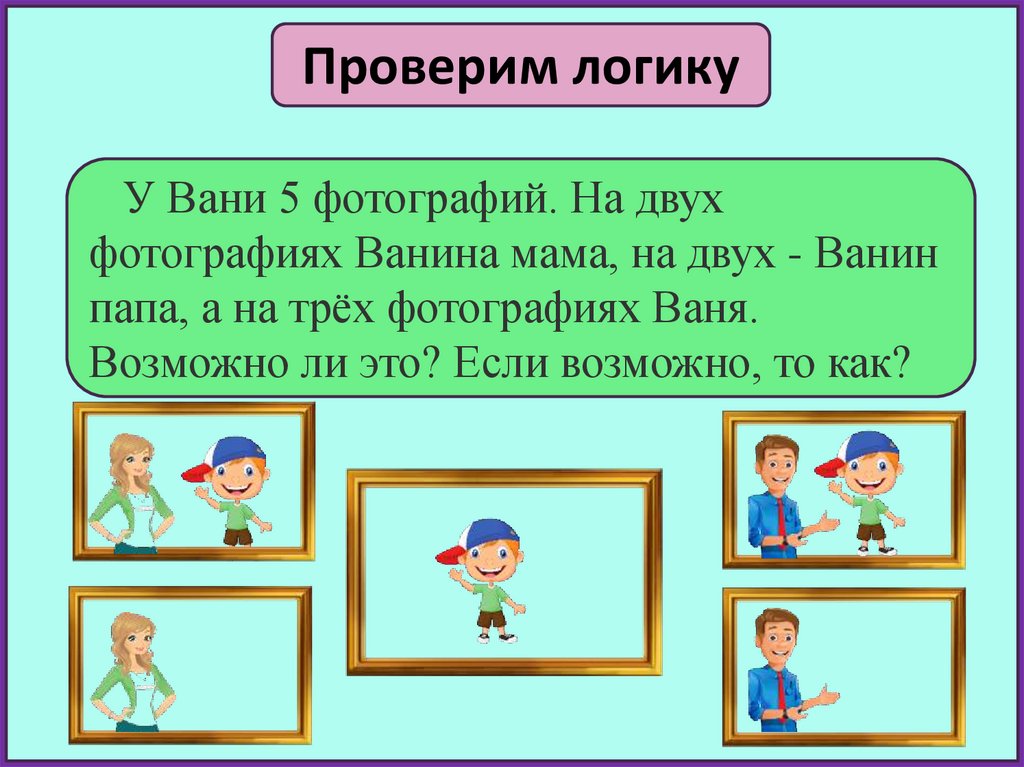 Проверим логику

У Вани 5 фотографий. На двух фотографиях Ванина мама, на двух - Ванин папа, а на трёх фотографиях Ваня. Возможно ли это? Если возможно, то как?